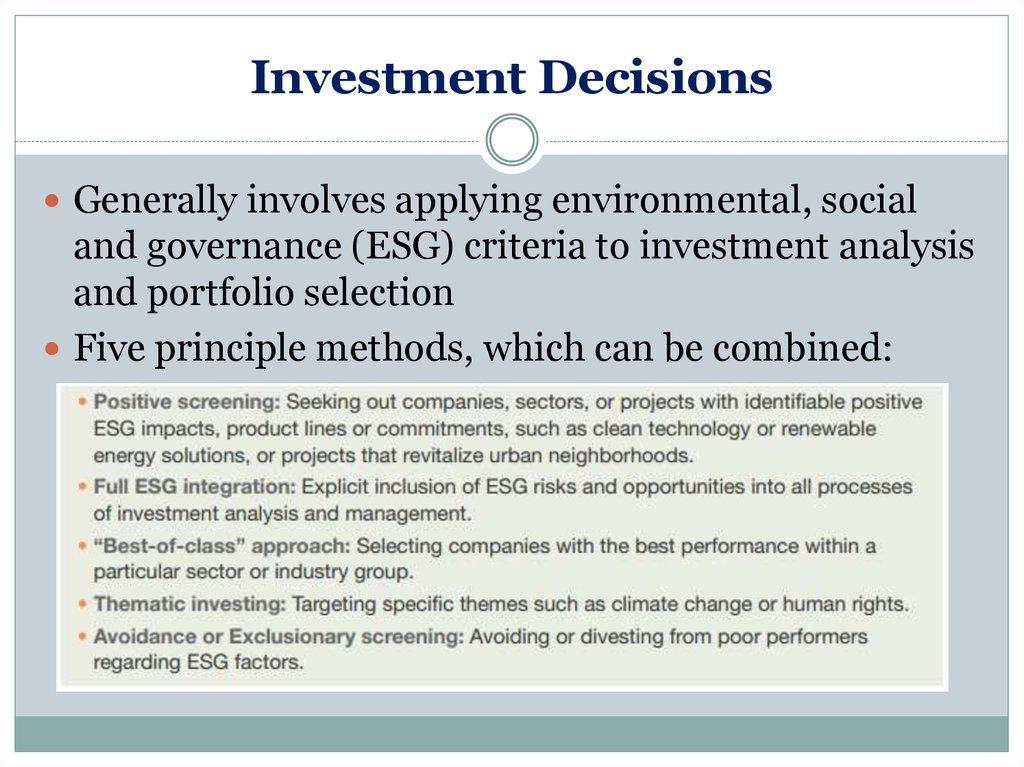 Investment Decisions

Generally involves applying environmental, social and governance (ESG) criteria to investment analysis and portfolio selection

Five principle methods, which can be combined:

• Positive screening: Seeking out companies, sectors, or projects with identifiable positive ESG impacts, product lines or commitments, such as clean technology or renewable energy solutions, or projects that revitalize urban neighborhoods.
• Full ESG integration: Explicit inclusion of ESG risks and opportunities into all processes of investment analysis and management.
• "Best-of-class" approach: Selecting companies with the best performance within a particular sector or industry group.
• Thematic investing: Targeting specific themes such as climate change or human rights.
• Avoidance or Exclusionary screening: Avoiding or divesting from poor performers regarding ESG factors.